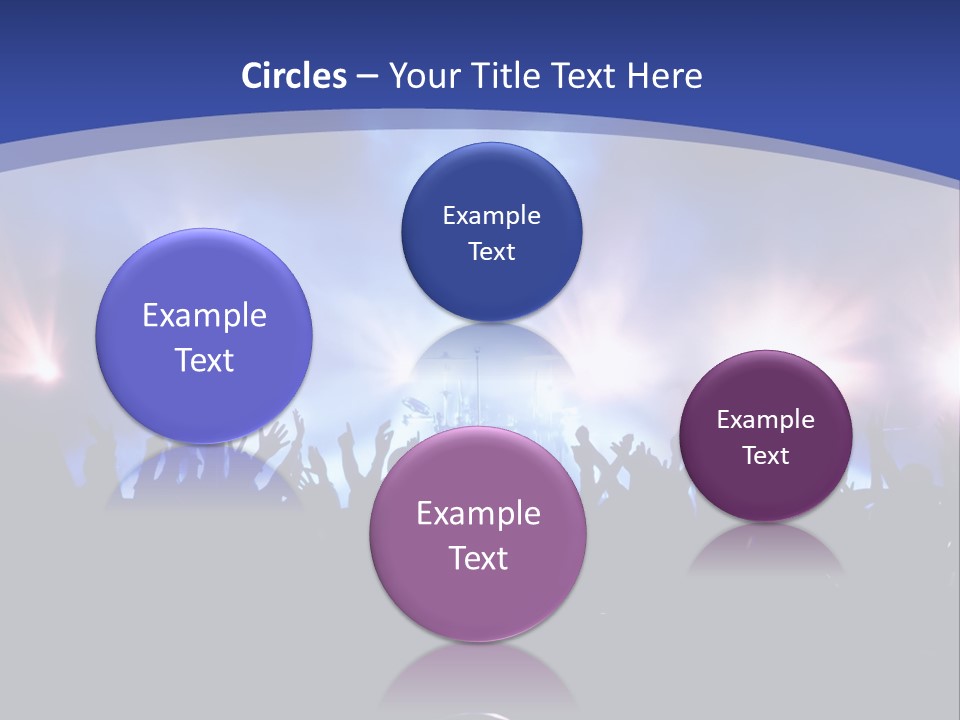 Circles – Your Title Text Here

Example Text

Example Text

Example Text

Example Text